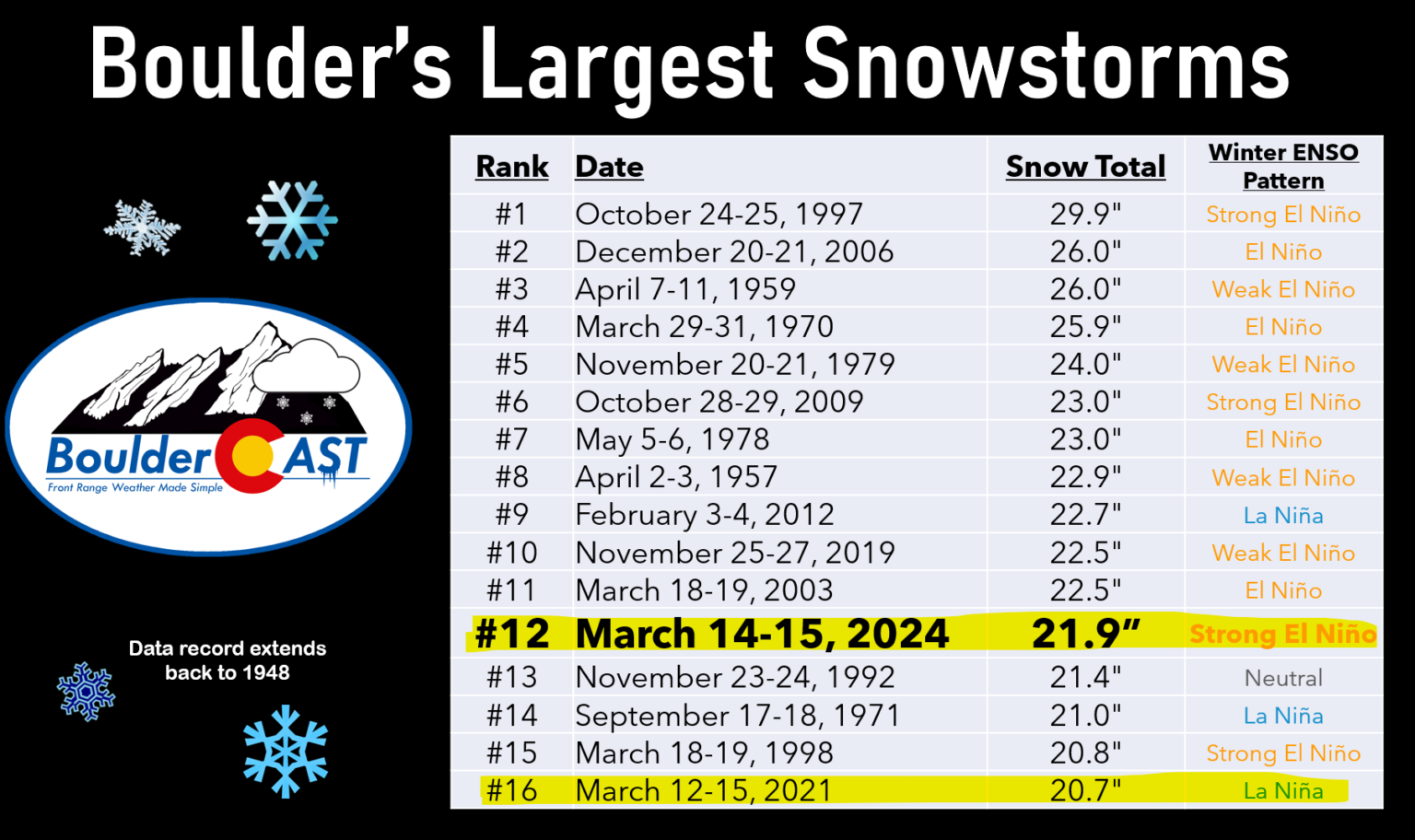 Boulder's Largest Snowstorms

BoulderCAST
Front Range Weather Made Simple

Data record extends back to 1948

| Rank | Date | Snow Total | Winter ENSO Pattern |
|---|---|---|---|
| #1 | October 24-25, 1997 | 29.9" | Strong El Niño |
| #2 | December 20-21, 2006 | 26.0" | El Niño |
| #3 | April 7-11, 1959 | 26.0" | Weak El Niño |
| #4 | March 29-31, 1970 | 25.9" | El Niño |
| #5 | November 20-21, 1979 | 24.0" | Weak El Niño |
| #6 | October 28-29, 2009 | 23.0" | Strong El Niño |
| #7 | May 5-6, 1978 | 23.0" | El Niño |
| #8 | April 2-3, 1957 | 22.9" | Weak El Niño |
| #9 | February 3-4, 2012 | 22.7" | La Niña |
| #10 | November 25-27, 2019 | 22.5" | Weak El Niño |
| #11 | March 18-19, 2003 | 22.5" | El Niño |
| #12 | March 14-15, 2024 | 21.9" | Strong El Niño |
| #13 | November 23-24, 1992 | 21.4" | Neutral |
| #14 | September 17-18, 1971 | 21.0" | La Niña |
| #15 | March 18-19, 1998 | 20.8" | Strong El Niño |
| #16 | March 12-15, 2021 | 20.7" | La Niña |